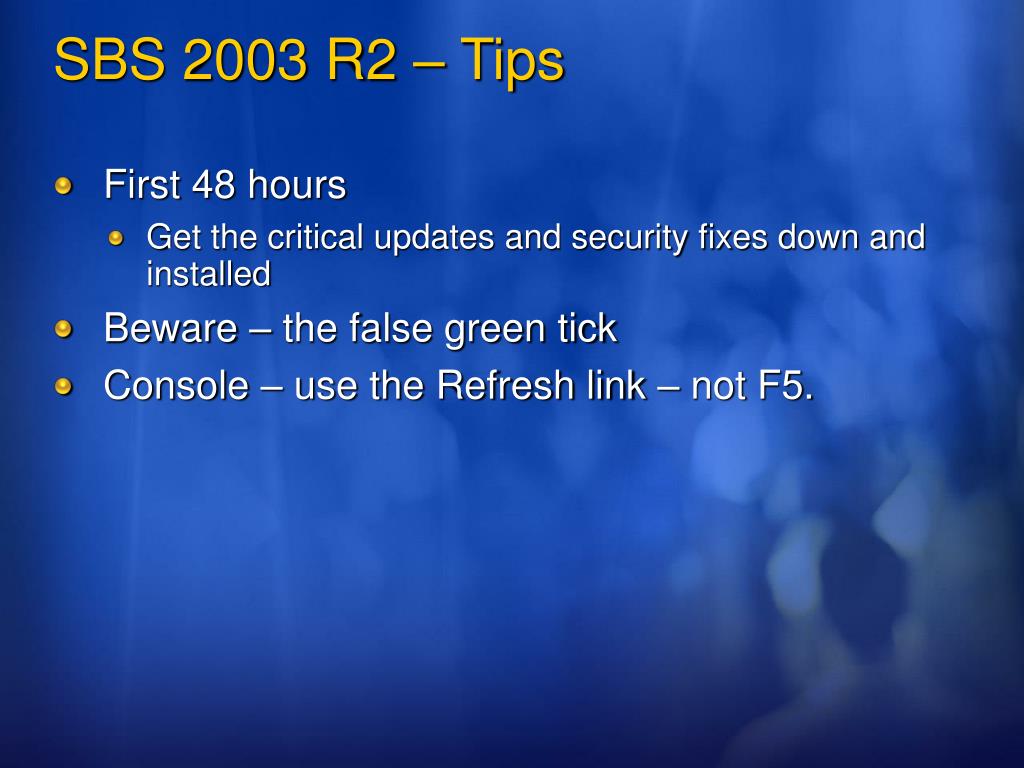 SBS 2003 R2 – Tips

First 48 hours

Get the critical updates and security fixes down and installed

Beware – the false green tick

Console – use the Refresh link – not F5.